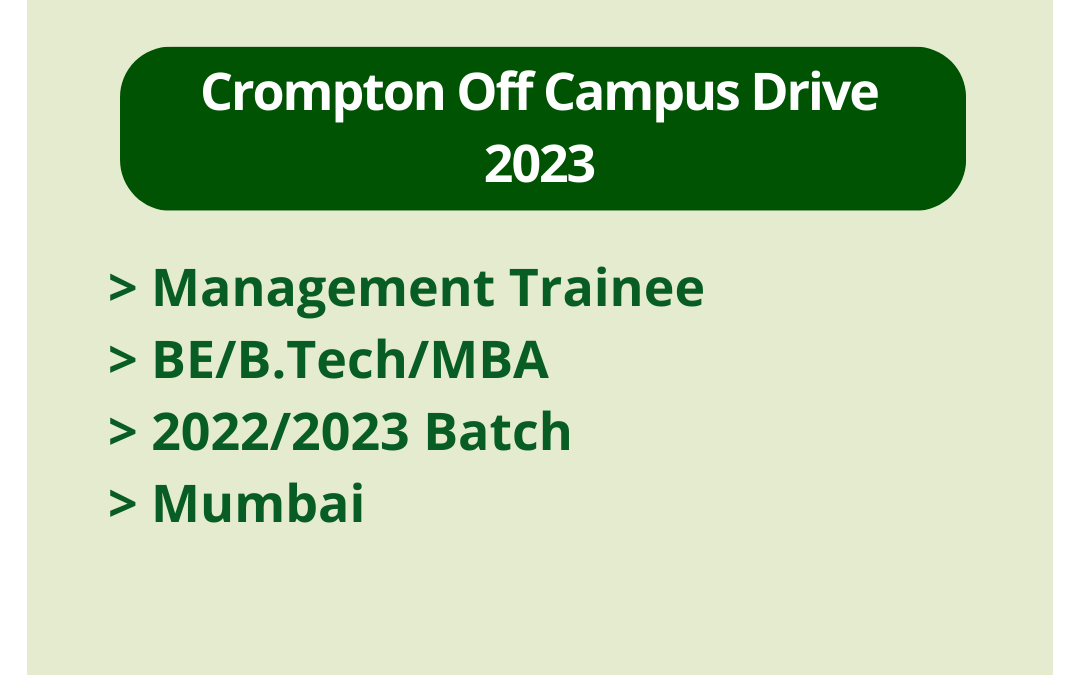 Crompton Off Campus Drive 2023

> Management Trainee
> BE/B.Tech/MBA
> 2022/2023 Batch
> Mumbai